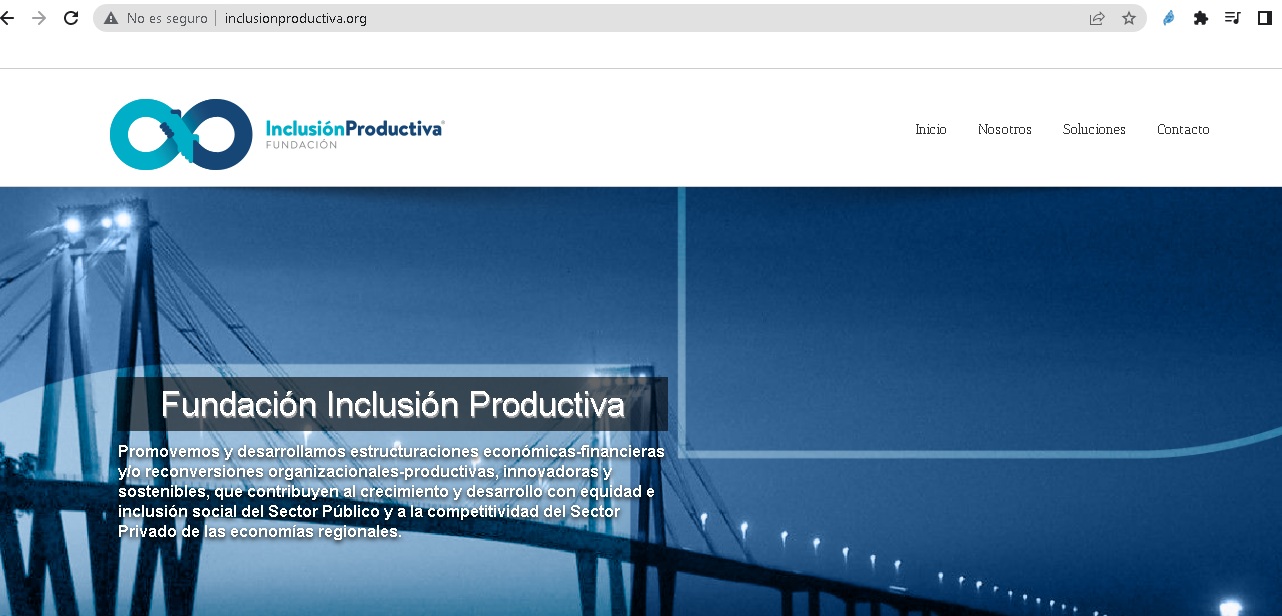 No es seguro | inclusionproductiva.org

InclusiónProductiva
FUNDACIÓN

Inicio Nosotros Soluciones Contacto

Fundación Inclusión Productiva

Promovemos y desarrollamos estructuraciones económicas-financieras y/o reconversiones organizacionales-productivas, innovadoras y sostenibles, que contribuyen al crecimiento y desarrollo con equidad e inclusión social del Sector Público y a la competitividad del Sector Privado de las economías regionales.